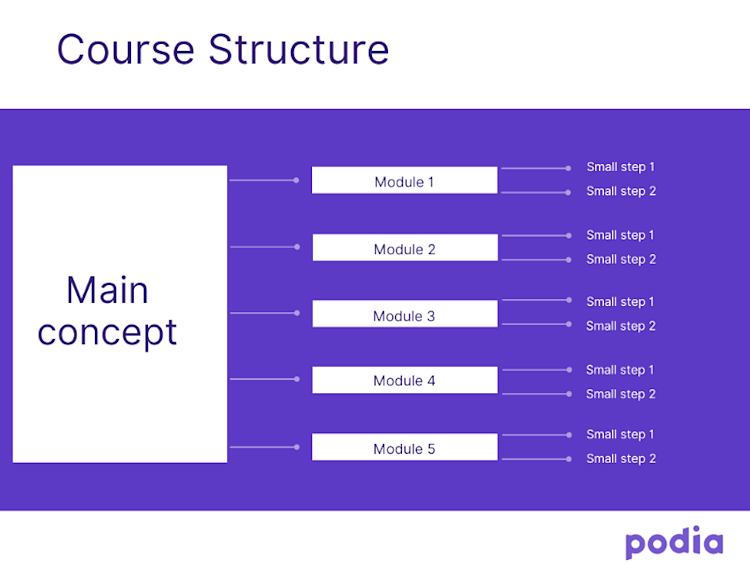 Course Structure

Main concept

Module 1
Small step 1
Small step 2

Module 2
Small step 1
Small step 2

Module 3
Small step 1
Small step 2

Module 4
Small step 1
Small step 2

Module 5
Small step 1
Small step 2

podia